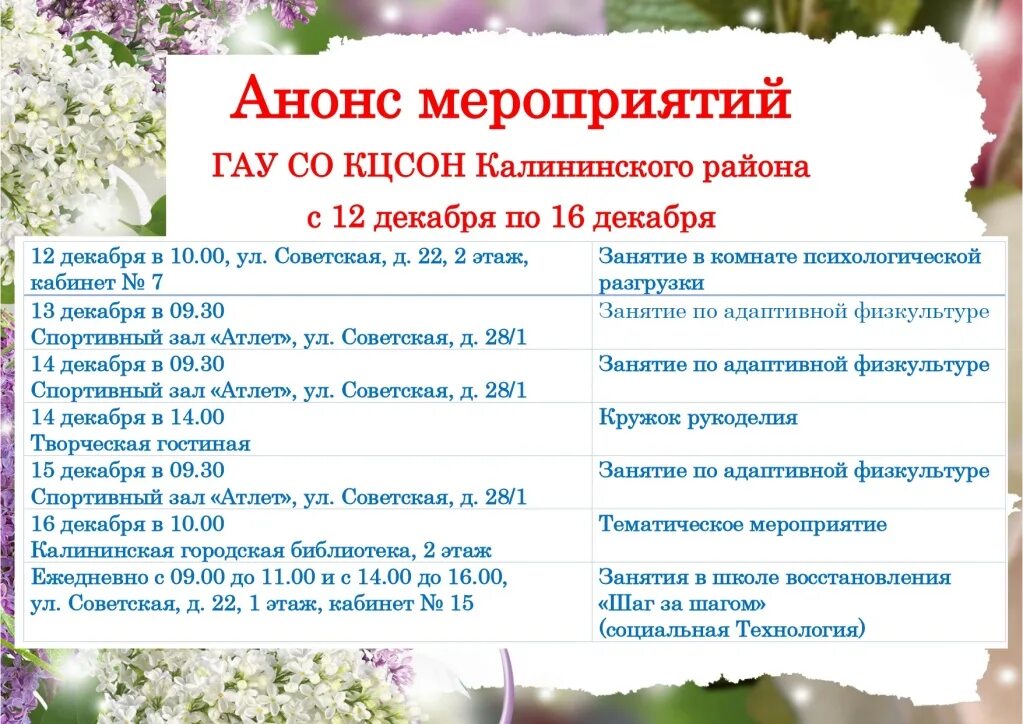 Анонс мероприятий

ГАУ СО КЦСОН Калининского района

с 12 декабря по 16 декабря

| | |
|---|---|
| 12 декабря в 10.00, ул. Советская, д. 22, 2 этаж, кабинет № 7 | Занятие в комнате психологической разгрузки |
| 13 декабря в 09.30 Спортивный зал «Атлет», ул. Советская, д. 28/1 | Занятие по адаптивной физкультуре |
| 14 декабря в 09.30 Спортивный зал «Атлет», ул. Советская, д. 28/1 | Занятие по адаптивной физкультуре |
| 14 декабря в 14.00 Творческая гостиная | Кружок рукоделия |
| 15 декабря в 09.30 Спортивный зал «Атлет», ул. Советская, д. 28/1 | Занятие по адаптивной физкультуре |
| 16 декабря в 10.00 Калининская городская библиотека, 2 этаж | Тематическое мероприятие |
| Ежедневно с 09.00 до 11.00 и с 14.00 до 16.00, ул. Советская, д. 22, 1 этаж, кабинет № 15 | Занятия в школе восстановления «Шаг за шагом» (социальная Технология) |